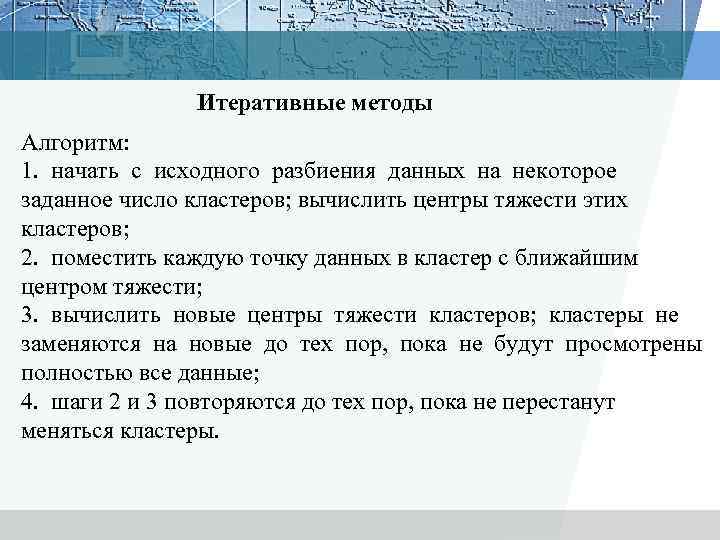 Итеративные методы

Алгоритм:
1. начать с исходного разбиения данных на некоторое заданное число кластеров; вычислить центры тяжести этих кластеров;
2. поместить каждую точку данных в кластер с ближайшим центром тяжести;
3. вычислить новые центры тяжести кластеров; кластеры не заменяются на новые до тех пор, пока не будут просмотрены полностью все данные;
4. шаги 2 и 3 повторяются до тех пор, пока не перестанут меняться кластеры.